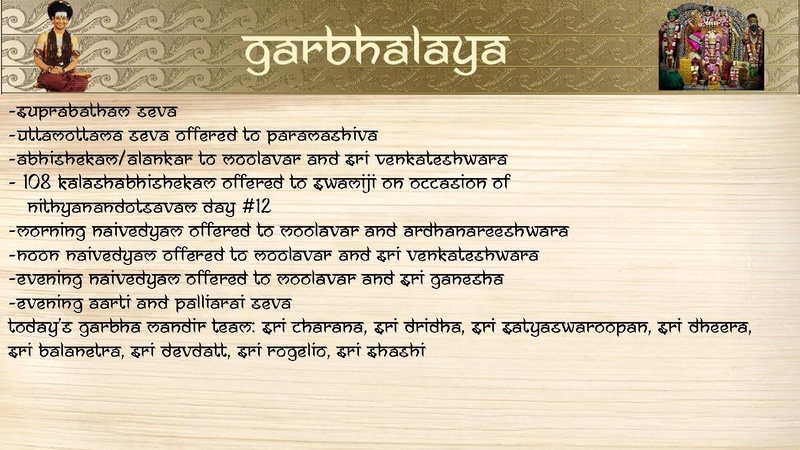 garbhalaya

-suprabatham seva
-uttamottama seva offered to paramashiva
-abhishekam/alankar to moolavar and sri venkateshwara
- 108 kalashabhishekam offered to swamiji on occasion of nithyanandotsavam day #12
-morning naivedyam offered to moolavar and ardhanareeshwara
-noon naivedyam offered to moolavar and sri venkateshwara
-evening naivedyam offered to moolavar and sri ganesha
-evening aarti and palliarai seva
today's garbha mandir team: sri charana, sri dridha, sri satyaswaroopan, sri dheera, sri balanetra, sri devdatt, sri rogelio, sri shashi